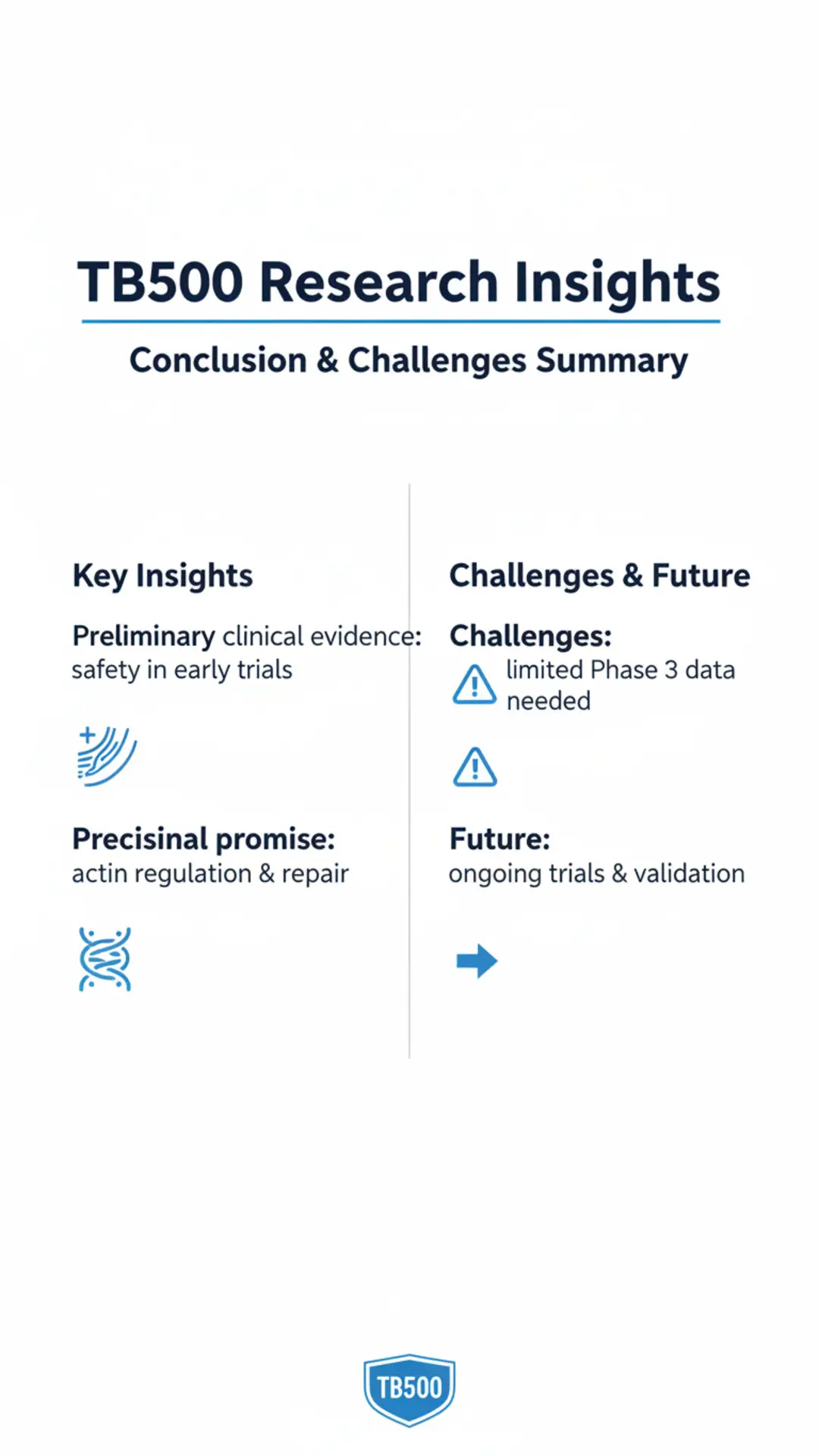 TB500 Research Insights

Conclusion & Challenges Summary

Key Insights

Preliminary clinical evidence: safety in early trials

Precisinal promise: actin regulation & repair

Challenges & Future

Challenges: limited Phase 3 data needed

Future: ongoing trials & validation

TB500